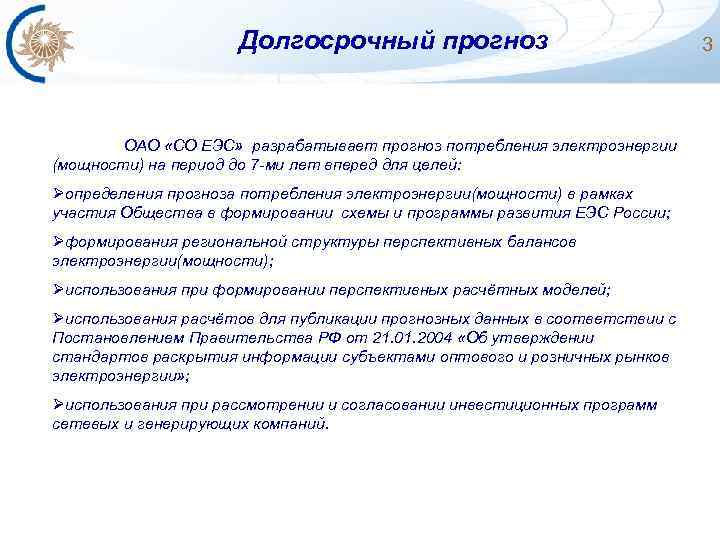 Долгосрочный прогноз

3

ОАО «СО ЕЭС» разрабатывает прогноз потребления электроэнергии (мощности) на период до 7-ми лет вперед для целей:

➢определения прогноза потребления электроэнергии(мощности) в рамках участия Общества в формировании схемы и программы развития ЕЭС России;

➢формирования региональной структуры перспективных балансов электроэнергии(мощности);

➢использования при формировании перспективных расчётных моделей;

➢использования расчётов для публикации прогнозных данных в соответствии с Постановлением Правительства РФ от 21.01.2004 «Об утверждении стандартов раскрытия информации субъектами оптового и розничных рынков электроэнергии»;

➢использования при рассмотрении и согласовании инвестиционных программ сетевых и генерирующих компаний.